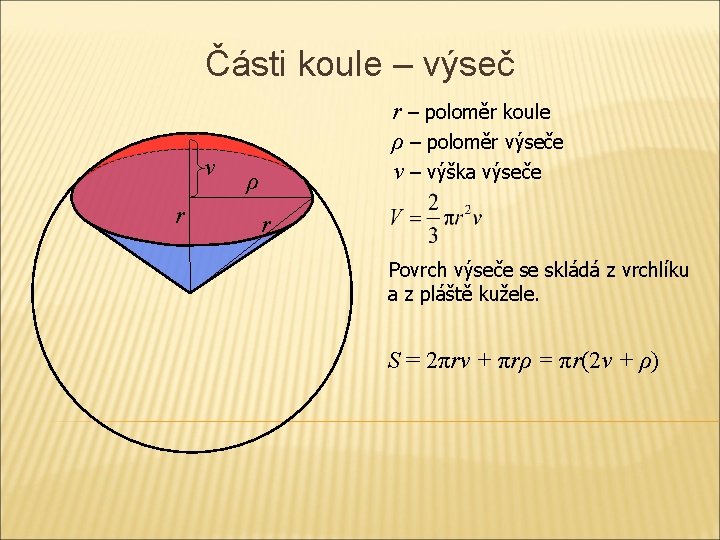 Části koule – výseč

$v$

$\rho$

$r$

$r$

$r$ – poloměr koule

$\rho$ – poloměr výseče

$v$ – výška výseče

$V = \frac{2}{3}\pi r^2 v$

Povrch výseče se skládá z vrchlíku a z pláště kužele.

$S = 2\pi rv + \pi r\rho = \pi r(2v + \rho)$